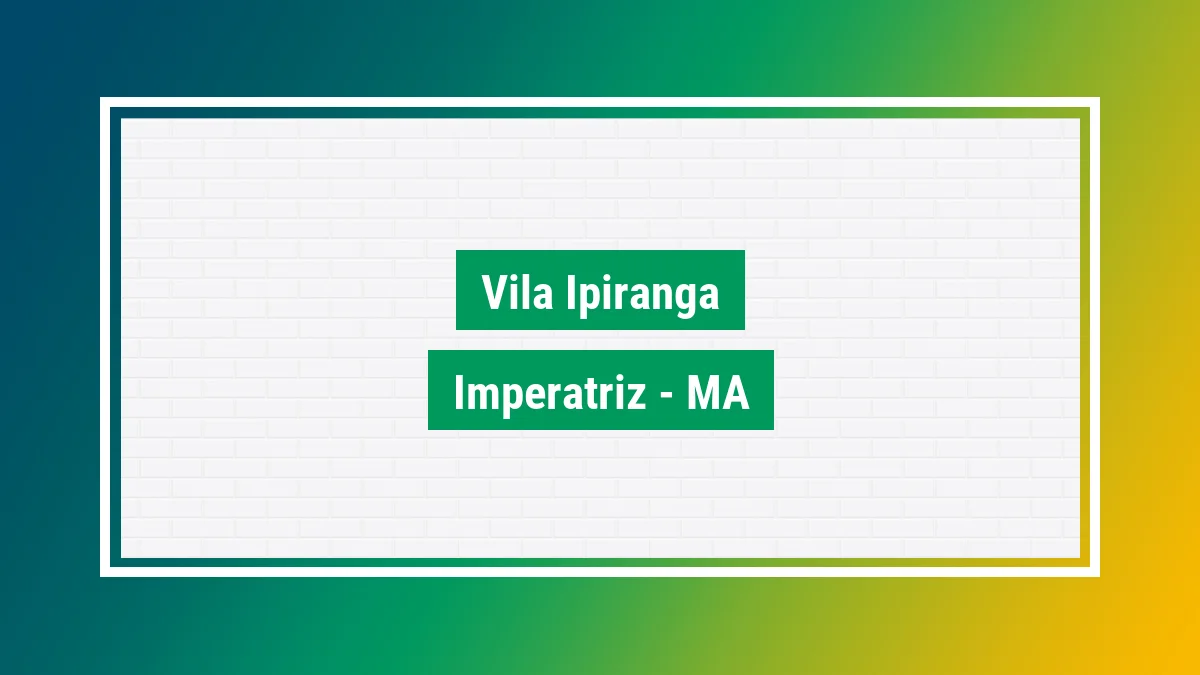 Vila Ipiranga

Imperatriz - MA